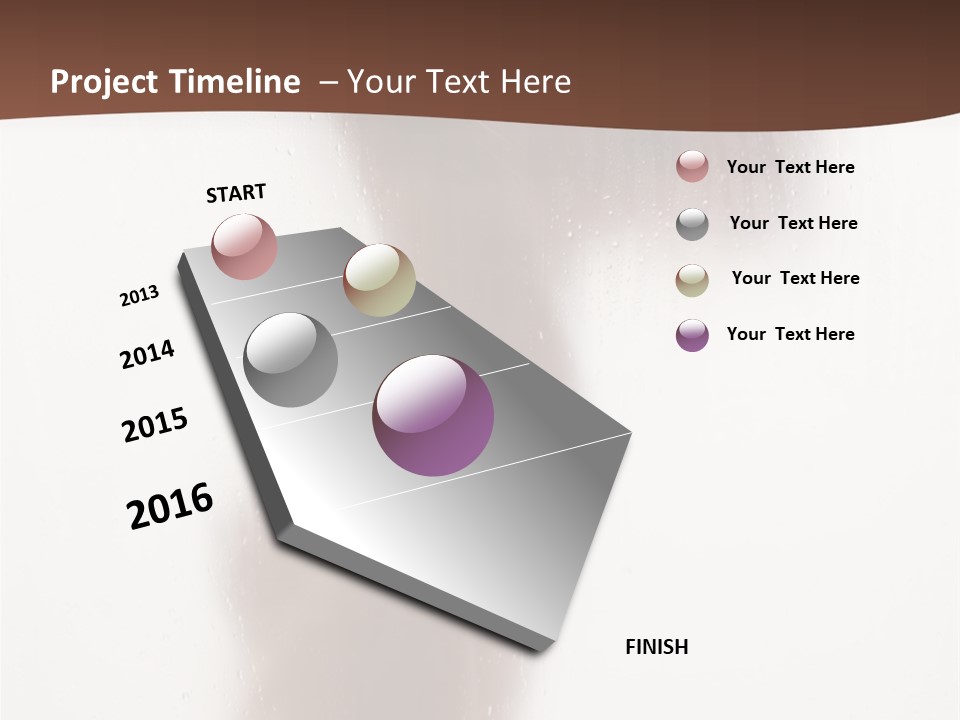 Project Timeline – Your Text Here

START

2013

2014

2015

2016

FINISH

Your Text Here

Your Text Here

Your Text Here

Your Text Here